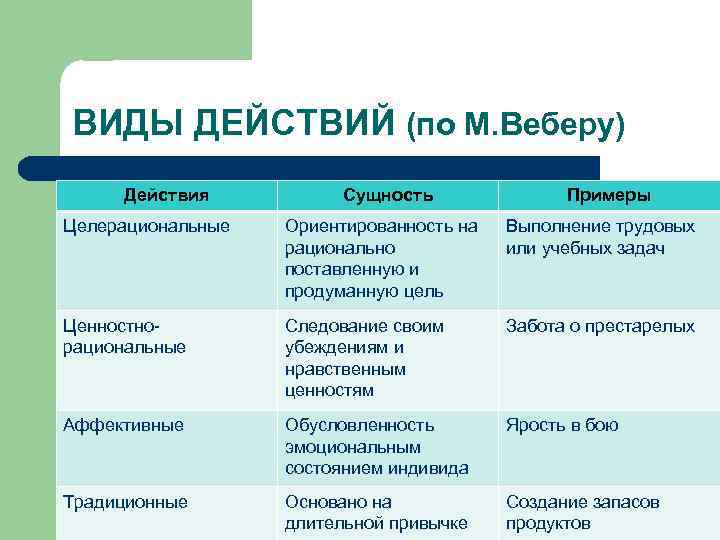 ВИДЫ ДЕЙСТВИЙ (по М.Веберу)

| Действия | Сущность | Примеры |
|---|---|---|
| Целерациональные | Ориентированность на рационально поставленную и продуманную цель | Выполнение трудовых или учебных задач |
| Ценностно-рациональные | Следование своим убеждениям и нравственным ценностям | Забота о престарелых |
| Аффективные | Обусловленность эмоциональным состоянием индивида | Ярость в бою |
| Традиционные | Основано на длительной привычке | Создание запасов продуктов |